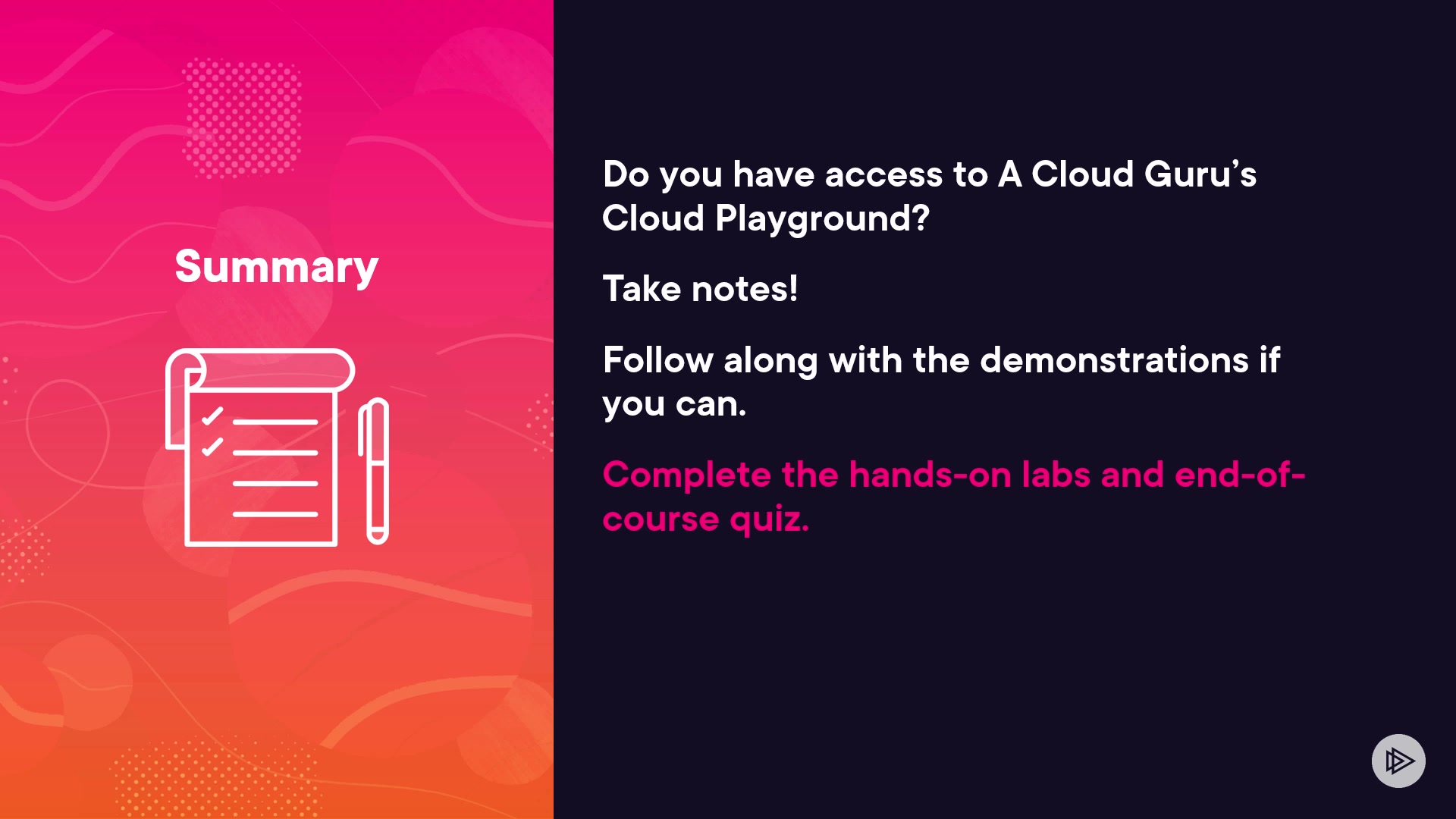 Summary

Do you have access to A Cloud Guru's Cloud Playground?

Take notes!

Follow along with the demonstrations if you can.

Complete the hands-on labs and end-of-course quiz.